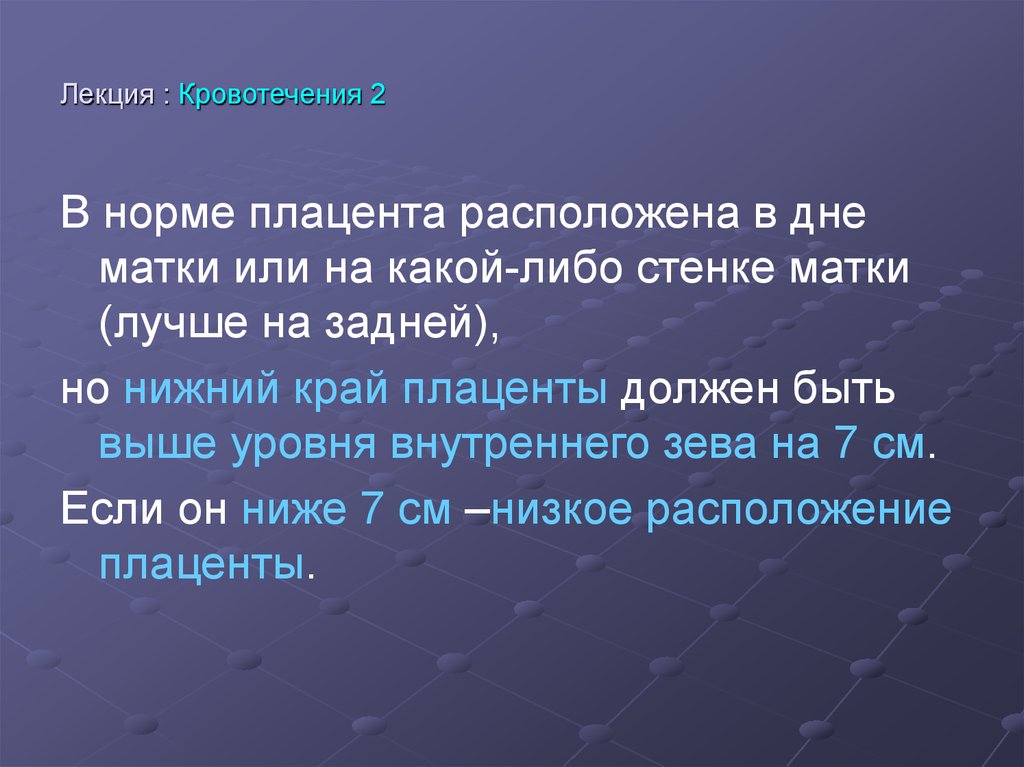 Лекция : Кровотечения 2

В норме плацента расположена в дне матки или на какой-либо стенке матки (лучше на задней),

но нижний край плаценты должен быть выше уровня внутреннего зева на 7 см.

Если он ниже 7 см –низкое расположение плаценты.